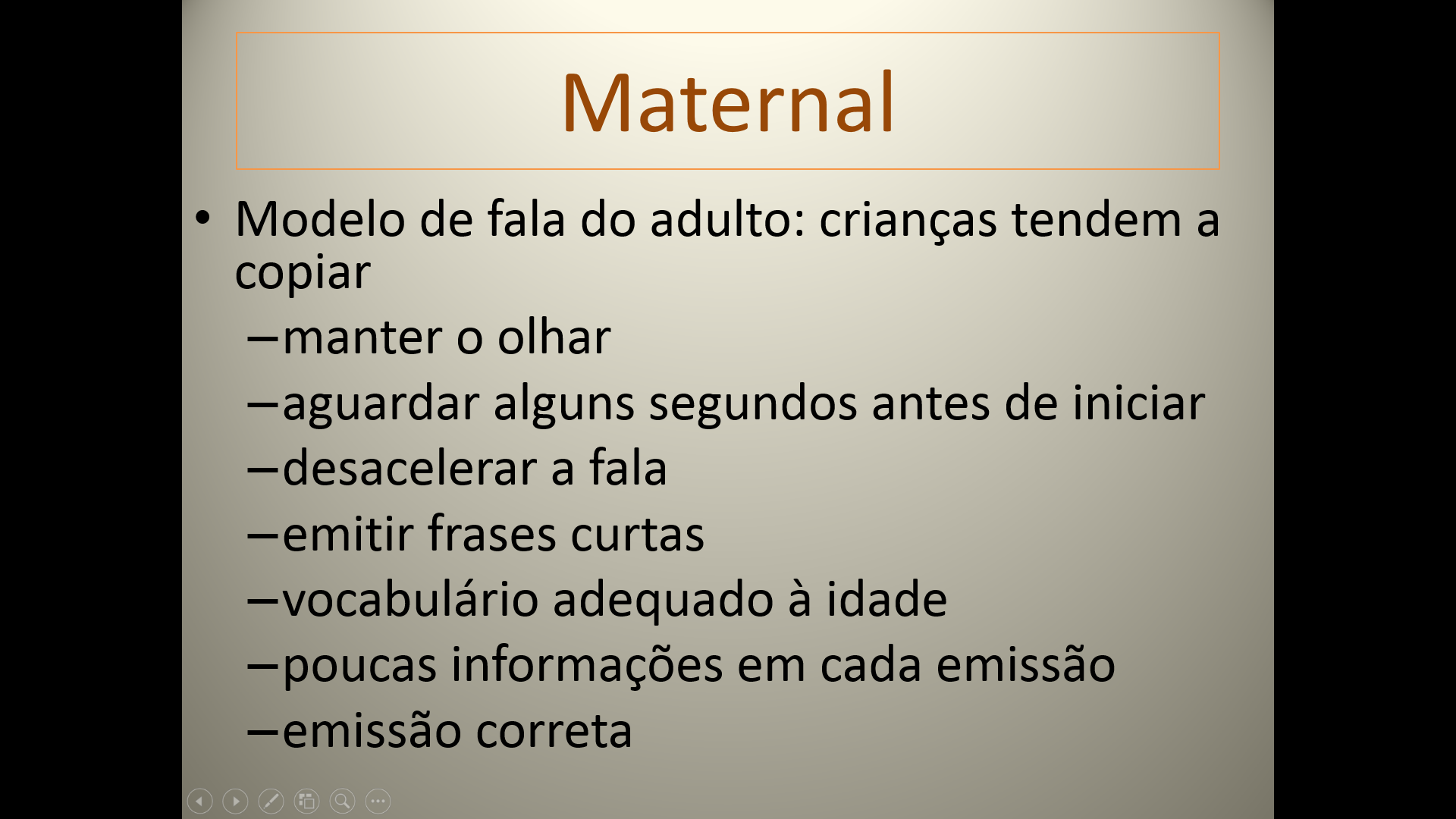 Maternal

• Modelo de fala do adulto: crianças tendem a copiar

– manter o olhar

– aguardar alguns segundos antes de iniciar

– desacelerar a fala

– emitir frases curtas

– vocabulário adequado à idade

– poucas informações em cada emissão

– emissão correta